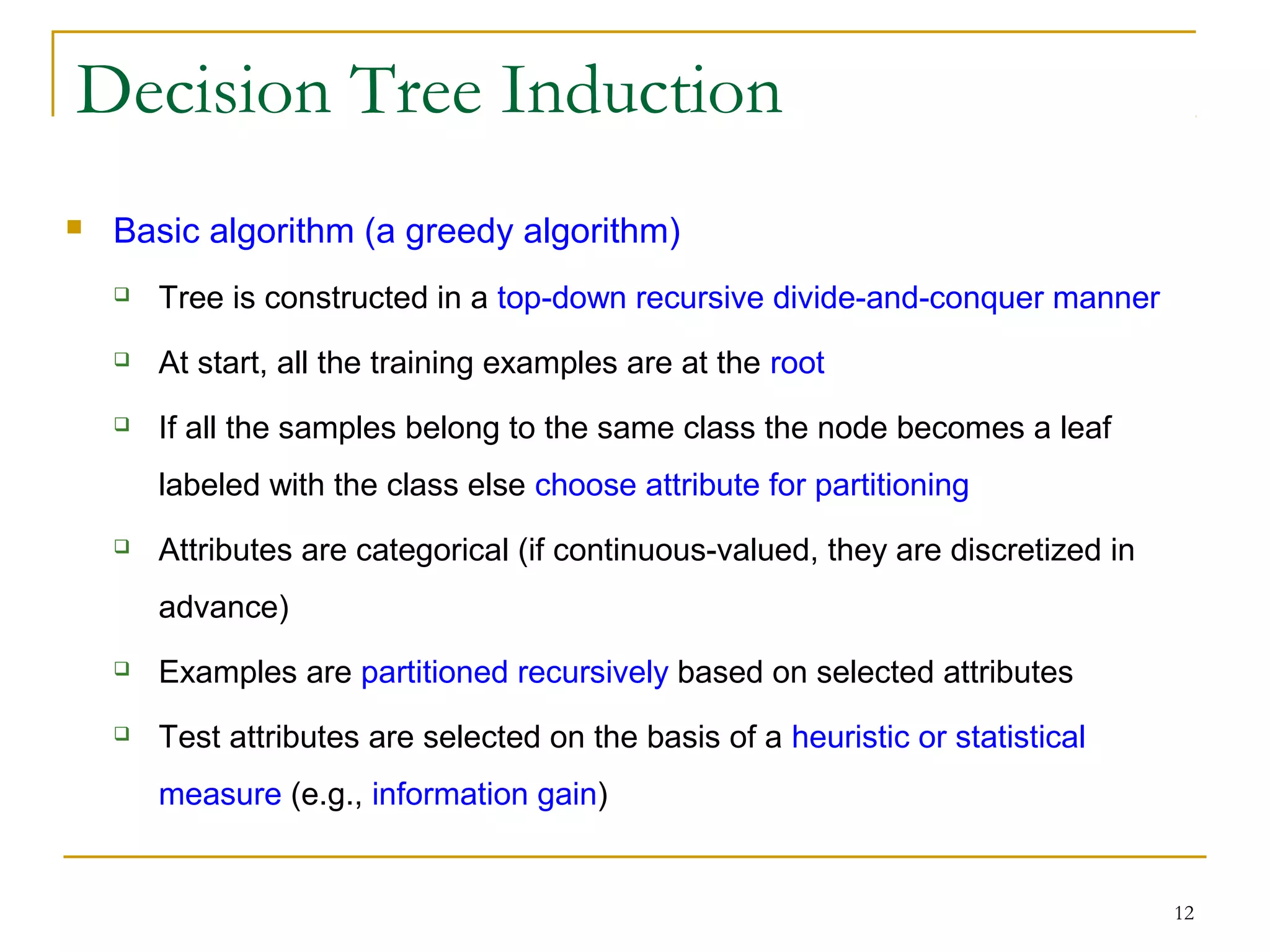 Decision Tree Induction

Basic algorithm (a greedy algorithm)

Tree is constructed in a top-down recursive divide-and-conquer manner

At start, all the training examples are at the root

If all the samples belong to the same class the node becomes a leaf labeled with the class else choose attribute for partitioning

Attributes are categorical (if continuous-valued, they are discretized in advance)

Examples are partitioned recursively based on selected attributes

Test attributes are selected on the basis of a heuristic or statistical measure (e.g., information gain)

12